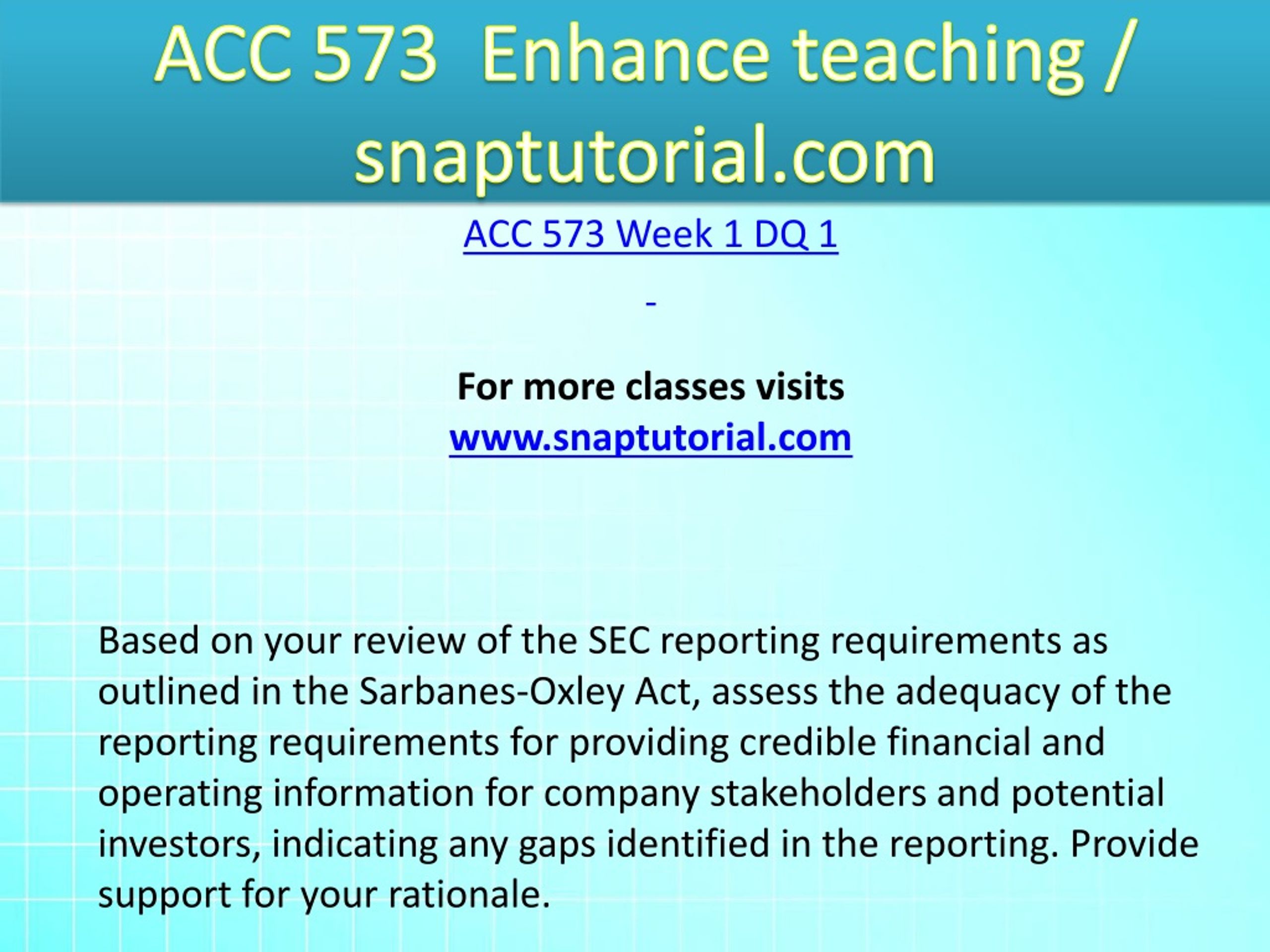 ACC 573 Enhance teaching / snaptutorial.com

ACC 573 Week 1 DQ 1

-

For more classes visits
www.snaptutorial.com

Based on your review of the SEC reporting requirements as outlined in the Sarbanes-Oxley Act, assess the adequacy of the reporting requirements for providing credible financial and operating information for company stakeholders and potential investors, indicating any gaps identified in the reporting. Provide support for your rationale.